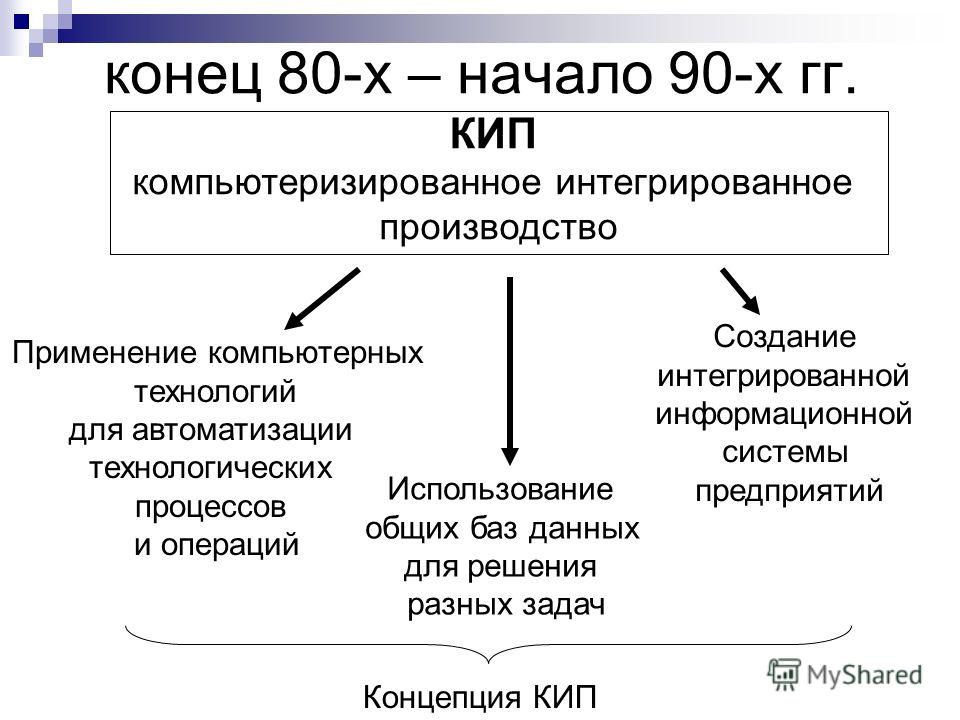 конец 80-х – начало 90-х гг.

КИП
компьютеризированное интегрированное производство

Применение компьютерных технологий для автоматизации технологических процессов и операций

Использование общих баз данных для решения разных задач

Создание интегрированной информационной системы предприятий

Концепция КИП

MyShared